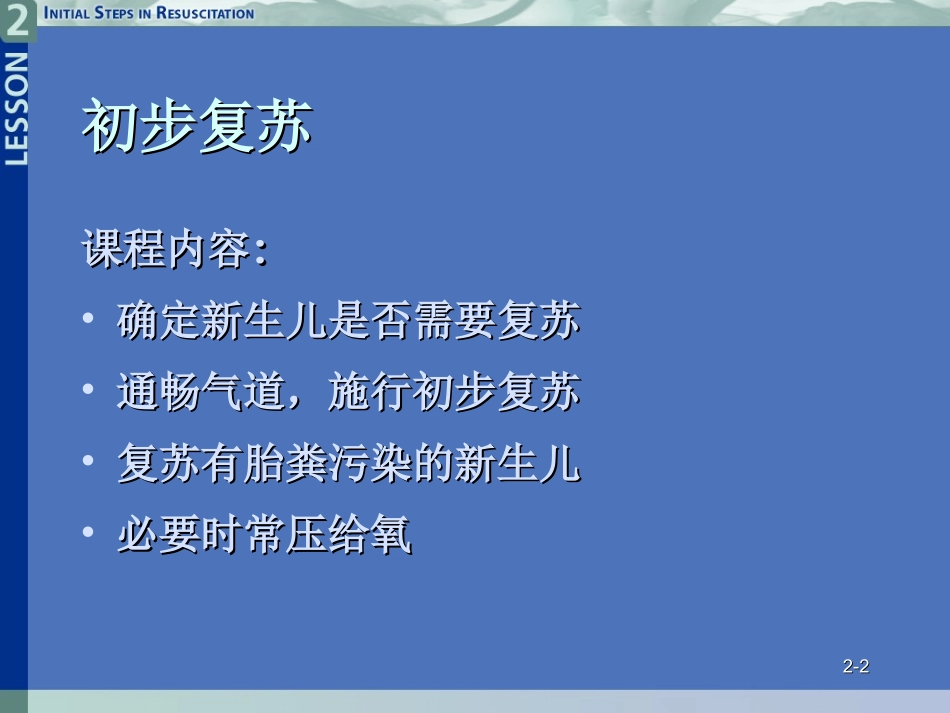 2
INITIAL STEPS IN RESUSCITATION
LESSON

初步复苏

课程内容:

• 确定新生儿是否需要复苏
• 通畅气道，施行初步复苏
• 复苏有胎粪污染的新生儿
• 必要时常压给氧

2-2